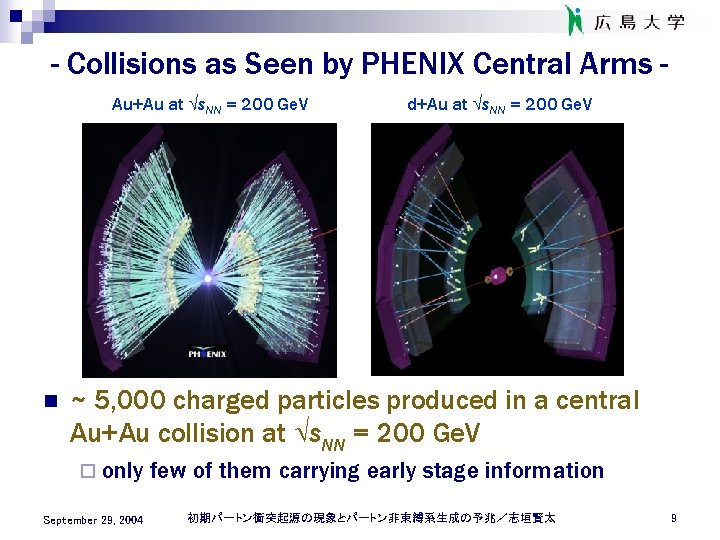 広島大学

- Collisions as Seen by PHENIX Central Arms -

Au+Au at $\sqrt{s_{NN}}$ = 200 GeV

d+Au at $\sqrt{s_{NN}}$ = 200 GeV

PHENIX

■ ~ 5,000 charged particles produced in a central Au+Au collision at $\sqrt{s_{NN}}$ = 200 GeV

□ only few of them carrying early stage information

September 29, 2004

初期パートン衝突起源の現象とパートン非束縛系生成の予兆／志垣賢太

9